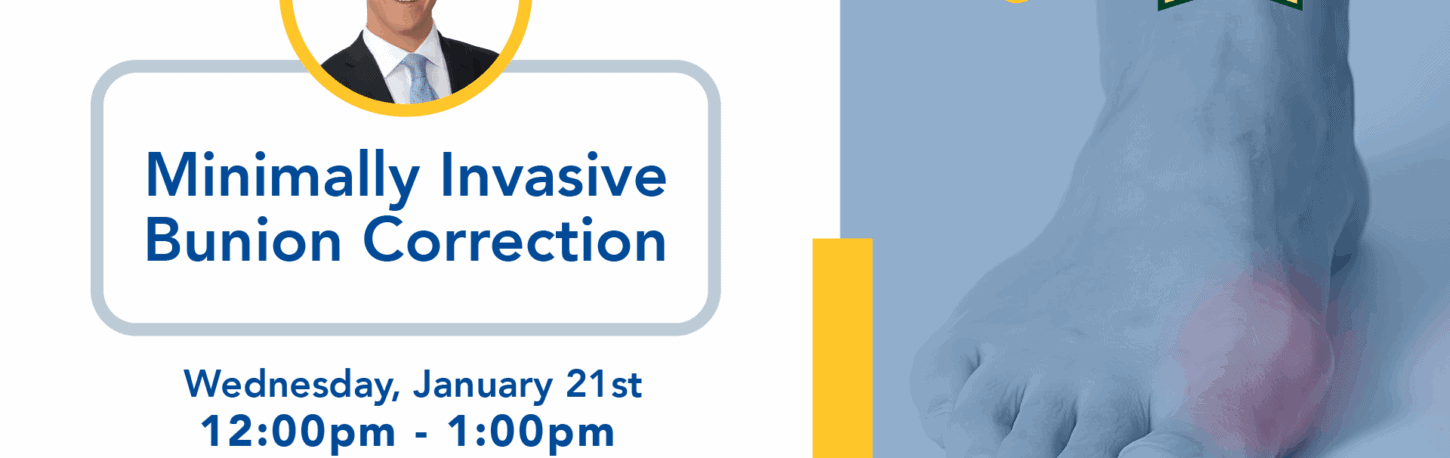 Minimally Invasive Bunion Correction

Wednesday, January 21st
12:00pm - 1:00pm